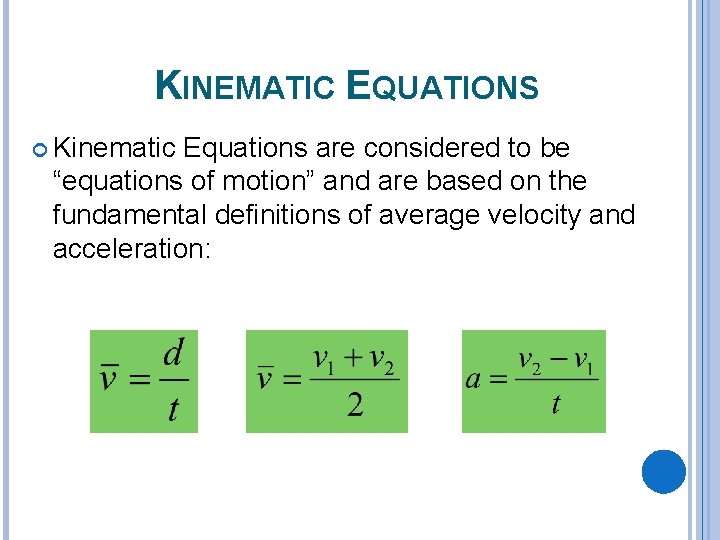 KINEMATIC EQUATIONS

Kinematic Equations are considered to be “equations of motion” and are based on the fundamental definitions of average velocity and acceleration:

$\bar{v} = \frac{d}{t}$

$\bar{v} = \frac{v_1 + v_2}{2}$

$a = \frac{v_2 - v_1}{t}$